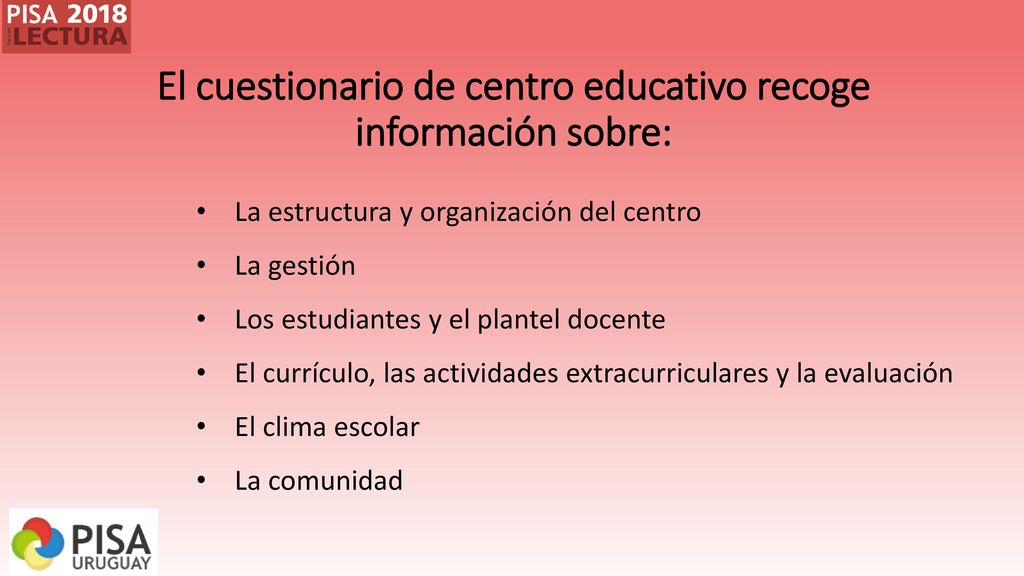 PISA 2018
LECTURA

El cuestionario de centro educativo recoge información sobre:

• La estructura y organización del centro
• La gestión
• Los estudiantes y el plantel docente
• El currículo, las actividades extracurriculares y la evaluación
• El clima escolar
• La comunidad

PISA
URUGUAY